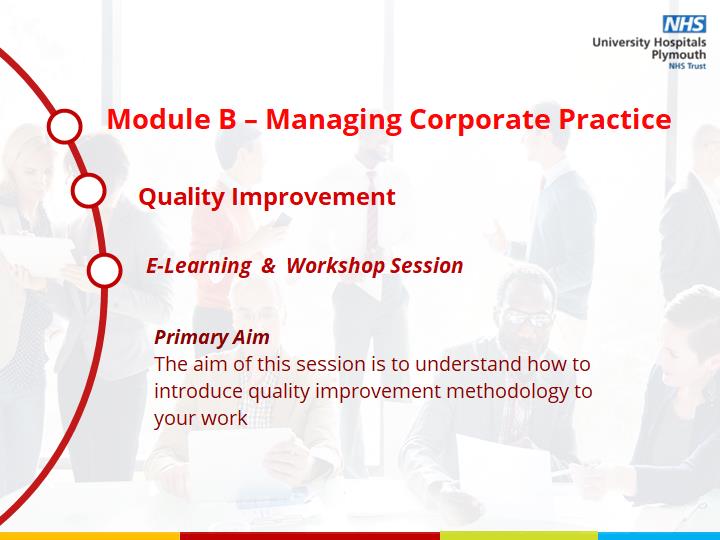 NHS
University Hospitals
Plymouth
NHS Trust

Module B – Managing Corporate Practice

Quality Improvement

E-Learning & Workshop Session

Primary Aim
The aim of this session is to understand how to introduce quality improvement methodology to your work